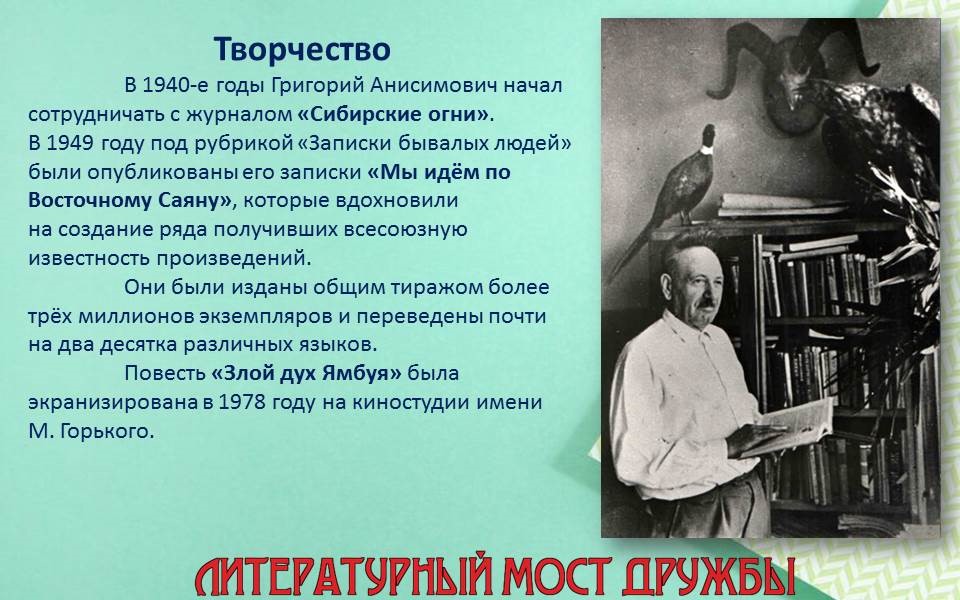 Творчество

В 1940-е годы Григорий Анисимович начал сотрудничать с журналом «Сибирские огни». В 1949 году под рубрикой «Записки бывалых людей» были опубликованы его записки «Мы идём по Восточному Саяну», которые вдохновили на создание ряда получивших всесоюзную известность произведений.

Они были изданы общим тиражом более трёх миллионов экземпляров и переведены почти на два десятка различных языков.

Повесть «Злой дух Ямбуя» была экранизирована в 1978 году на киностудии имени М. Горького.

ЛИТЕРАТУРНЫЙ МОСТ ДРУЖБЫ